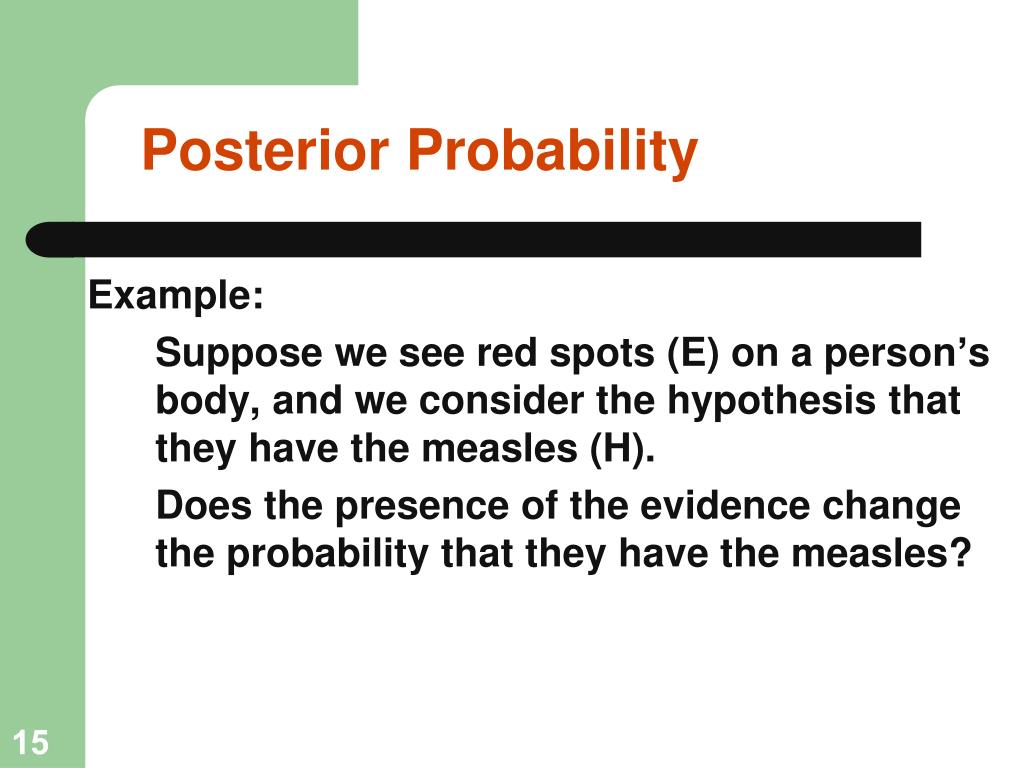 Posterior Probability

Example:

Suppose we see red spots (E) on a person’s body, and we consider the hypothesis that they have the measles (H).

Does the presence of the evidence change the probability that they have the measles?

15